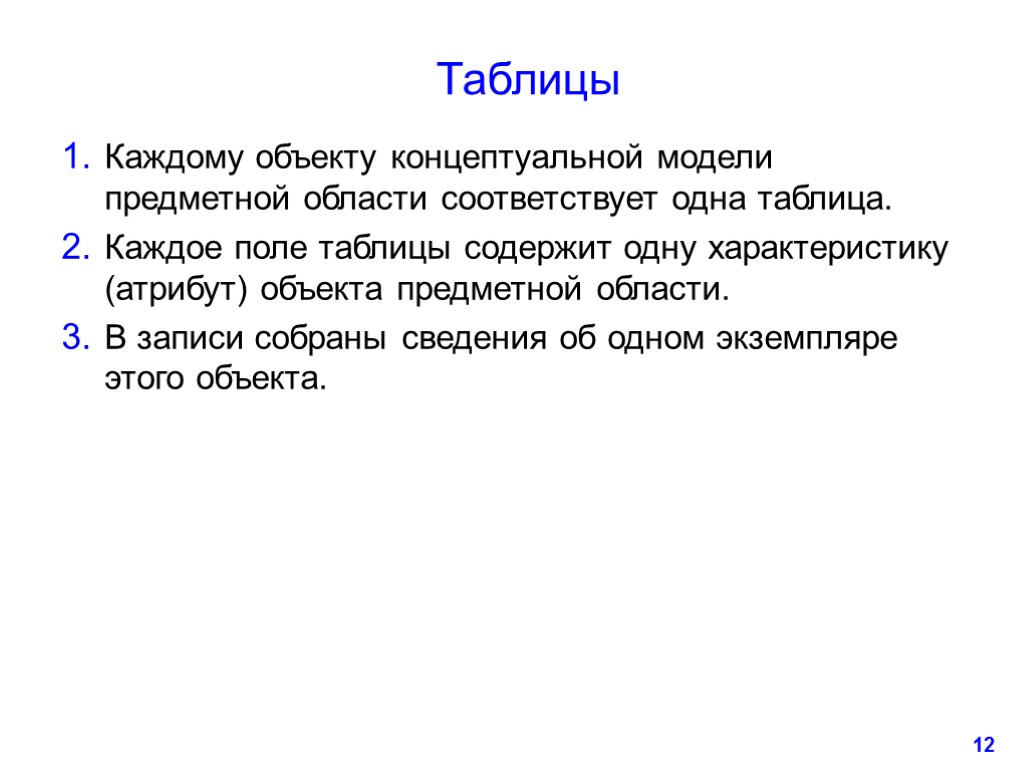 Таблицы

1. Каждому объекту концептуальной модели предметной области соответствует одна таблица.
2. Каждое поле таблицы содержит одну характеристику (атрибут) объекта предметной области.
3. В записи собраны сведения об одном экземпляре этого объекта.

12